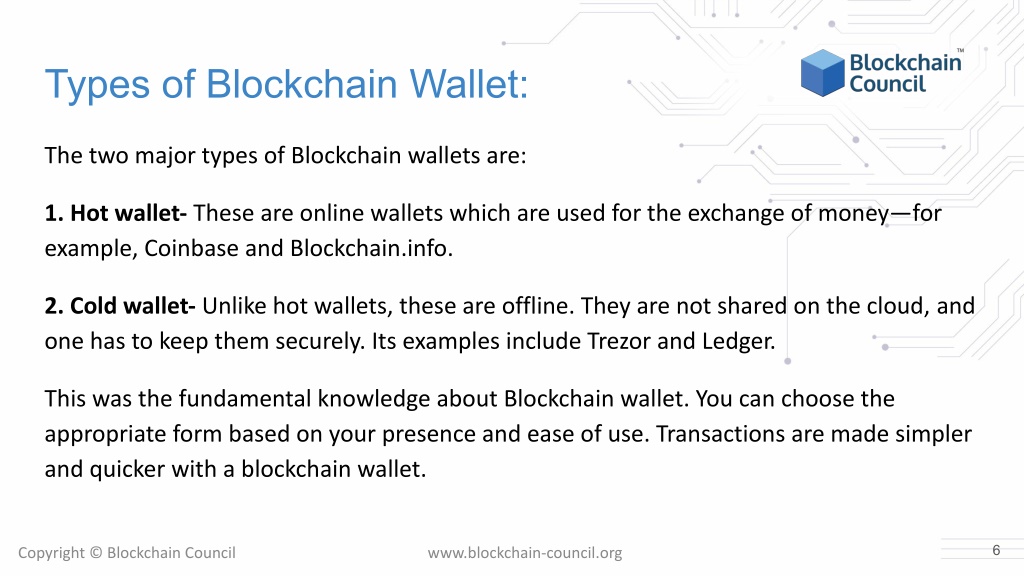 Types of Blockchain Wallet:

Blockchain Council™

The two major types of Blockchain wallets are:

1. Hot wallet- These are online wallets which are used for the exchange of money—for example, Coinbase and Blockchain.info.

2. Cold wallet- Unlike hot wallets, these are offline. They are not shared on the cloud, and one has to keep them securely. Its examples include Trezor and Ledger.

This was the fundamental knowledge about Blockchain wallet. You can choose the appropriate form based on your presence and ease of use. Transactions are made simpler and quicker with a blockchain wallet.

Copyright © Blockchain Council www.blockchain-council.org 6